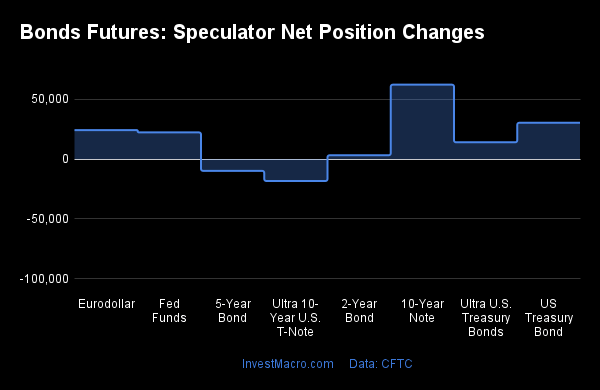 Bonds Futures: Speculator Net Position Changes

50,000
0
-50,000
-100,000

Eurodollar
Fed Funds
5-Year Bond
Ultra 10-Year U.S. T-Note
2-Year Bond
10-Year Note
Ultra U.S. Treasury Bonds
US Treasury Bond

InvestMacro.com Data: CFTC